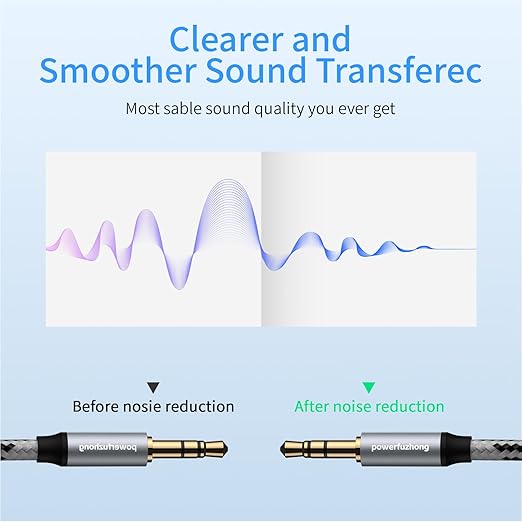 Clearer and Smoother Sound Transferec

Most sable sound quality you ever get

Before nosie reduction

After noise reduction

powerfuzhong

powerfuzhong